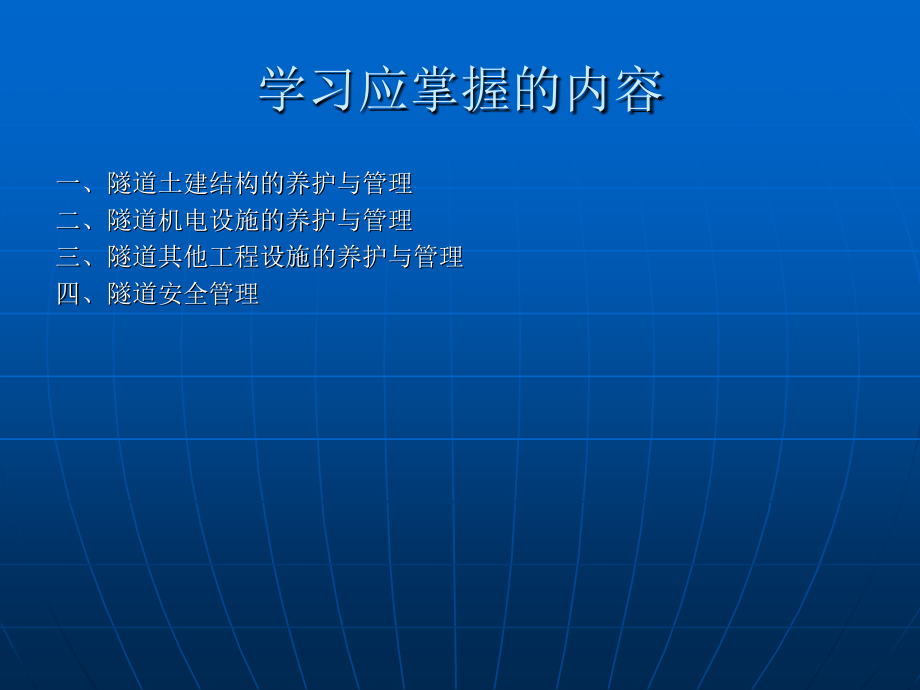 学习应掌握的内容

一、隧道土建结构的养护与管理
二、隧道机电设施的养护与管理
三、隧道其他工程设施的养护与管理
四、隧道安全管理